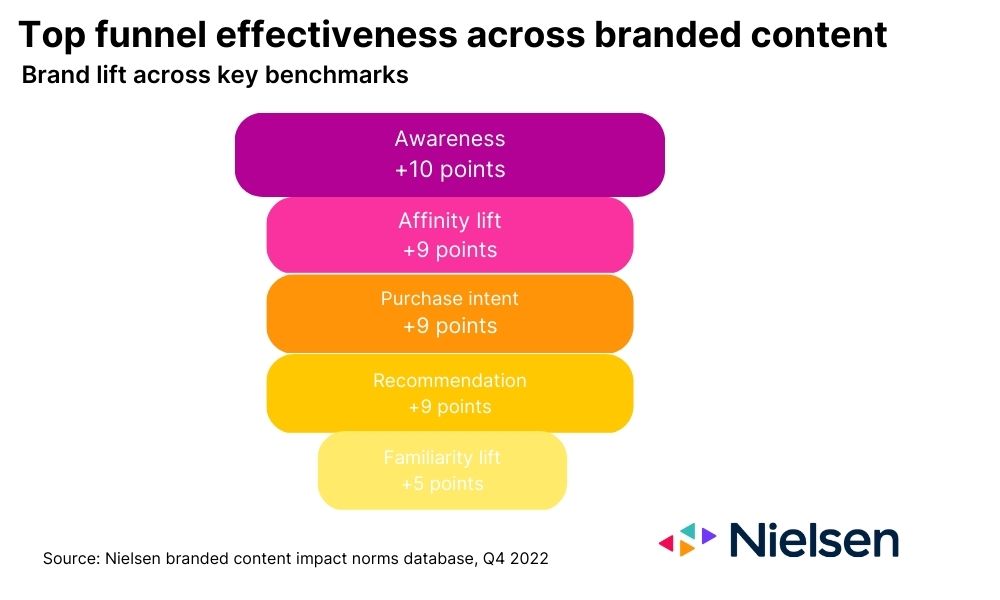 Top funnel effectiveness across branded content

Brand lift across key benchmarks

Awareness
+10 points

Affinity lift
+9 points

Purchase intent
+9 points

Recommendation
+9 points

Familiarity lift
+5 points

Source: Nielsen branded content impact norms database, Q4 2022

Nielsen